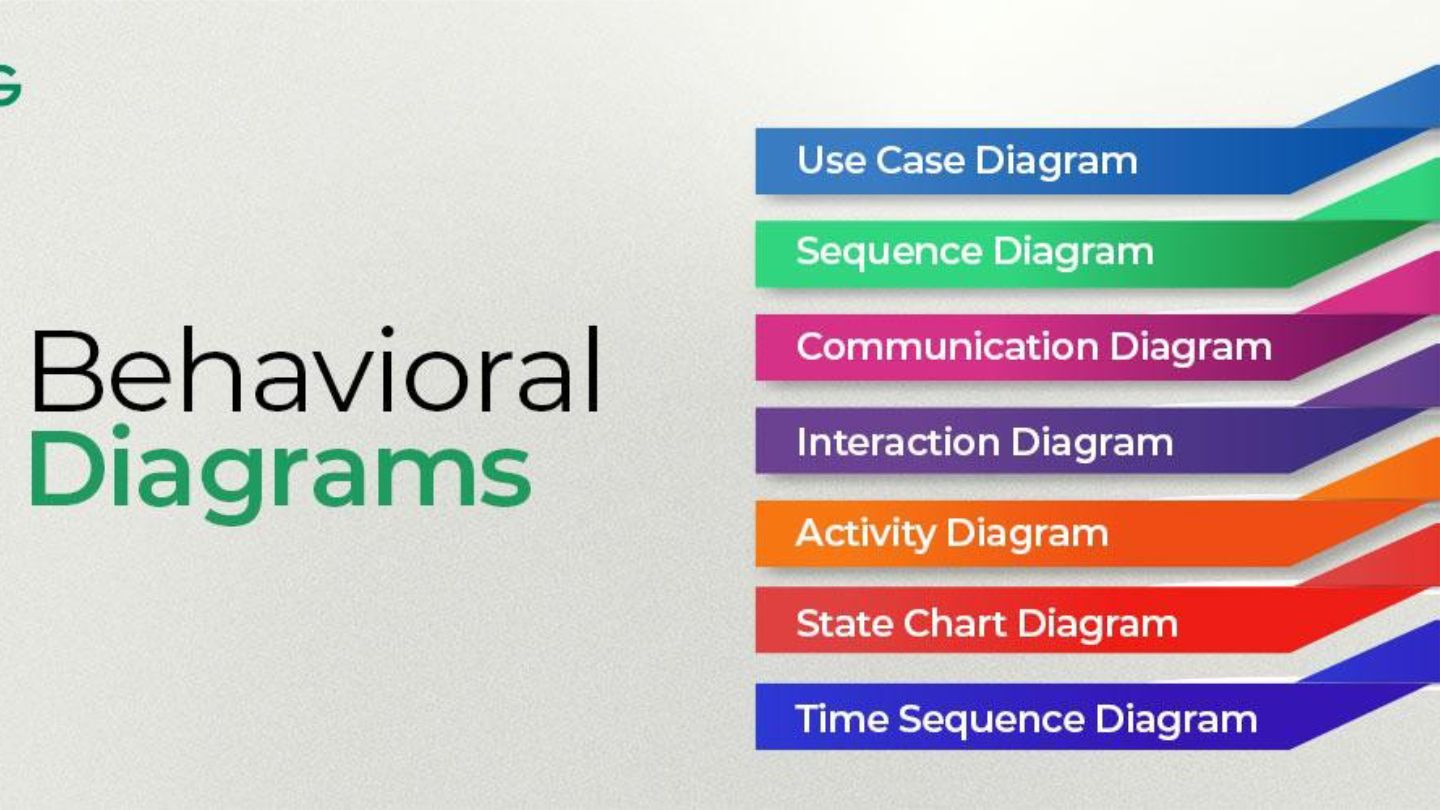 G

Behavioral
Diagrams

Use Case Diagram
Sequence Diagram
Communication Diagram
Interaction Diagram
Activity Diagram
State Chart Diagram
Time Sequence Diagram